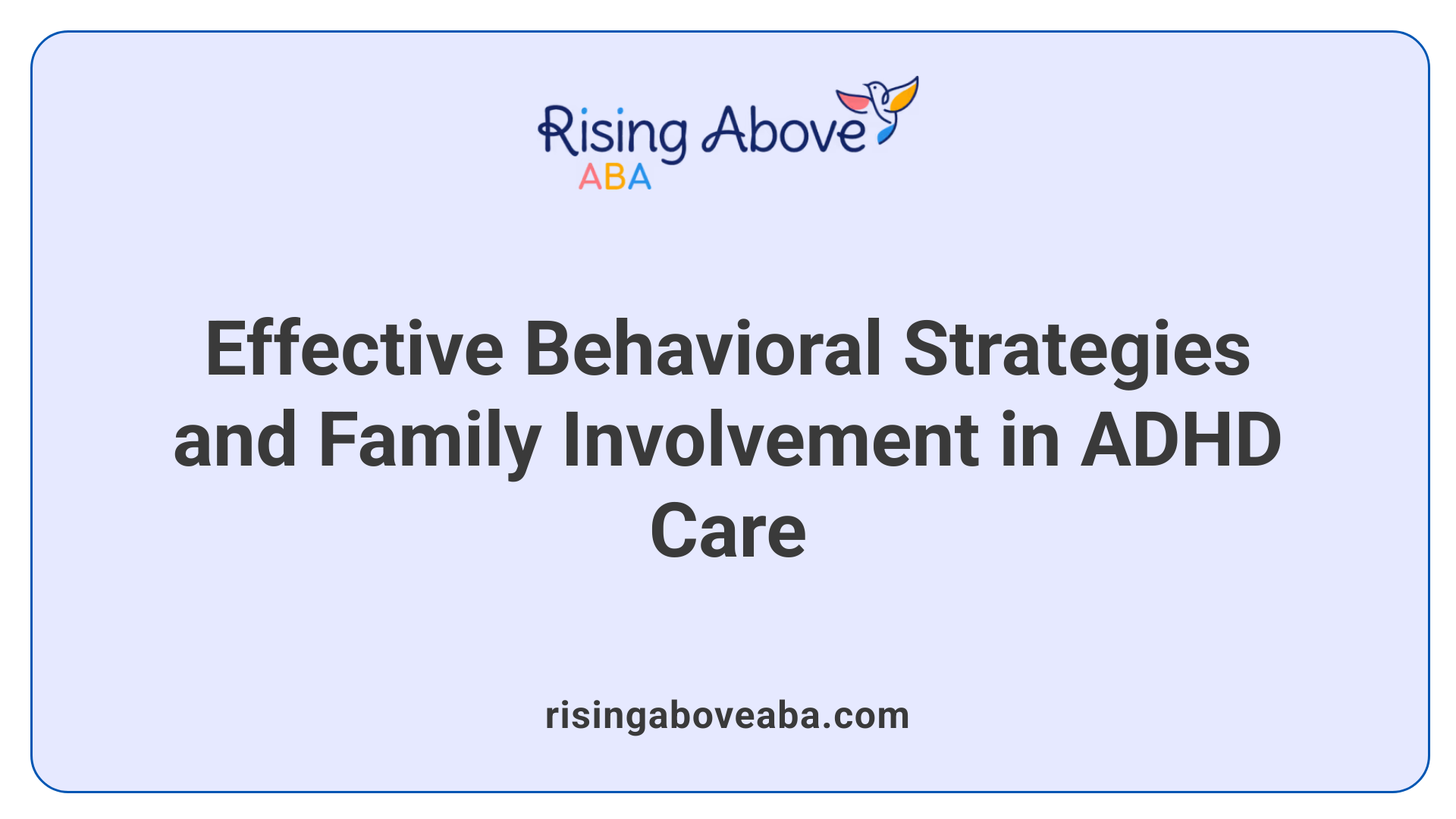 Rising Above
ABA

Effective Behavioral Strategies and Family Involvement in ADHD Care

risingaboveaba.com